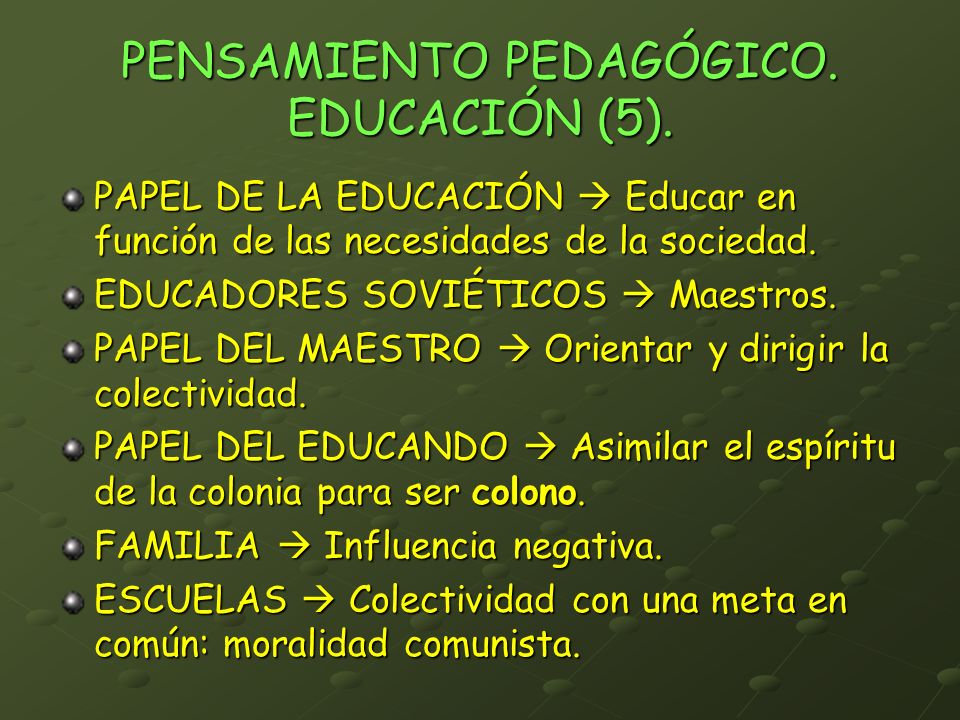 PENSAMIENTO PEDAGÓGICO. EDUCACIÓN (5).

PAPEL DE LA EDUCACIÓN → Educar en función de las necesidades de la sociedad.

EDUCADORES SOVIÉTICOS → Maestros.

PAPEL DEL MAESTRO → Orientar y dirigir la colectividad.

PAPEL DEL EDUCANDO → Asimilar el espíritu de la colonia para ser colono.

FAMILIA → Influencia negativa.

ESCUELAS → Colectividad con una meta en común: moralidad comunista.